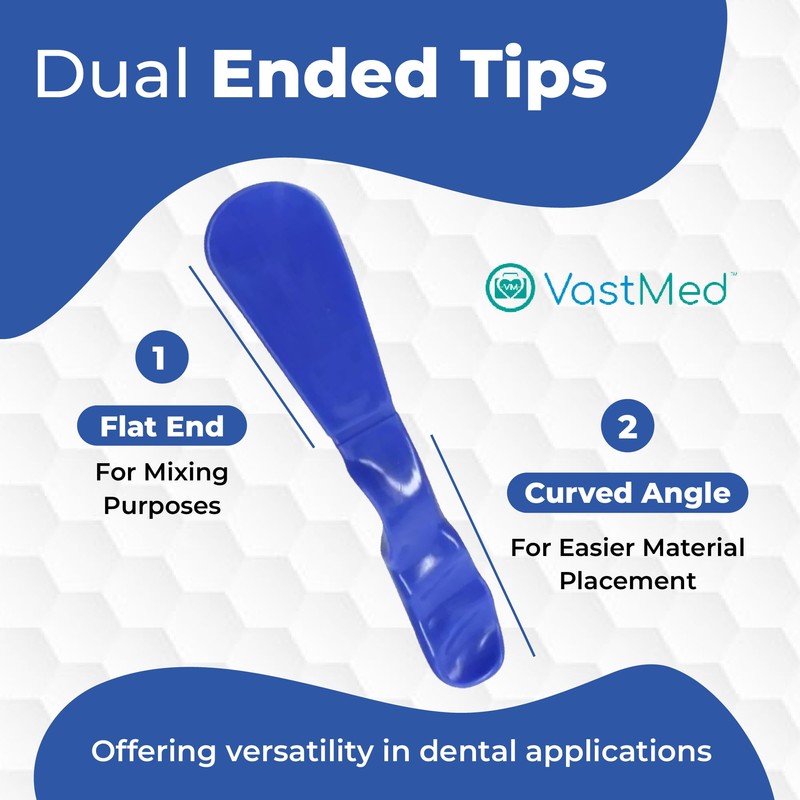 Dual Ended Tips

VM VastMed™

1
Flat End
For Mixing Purposes

2
Curved Angle
For Easier Material Placement

Offering versatility in dental applications